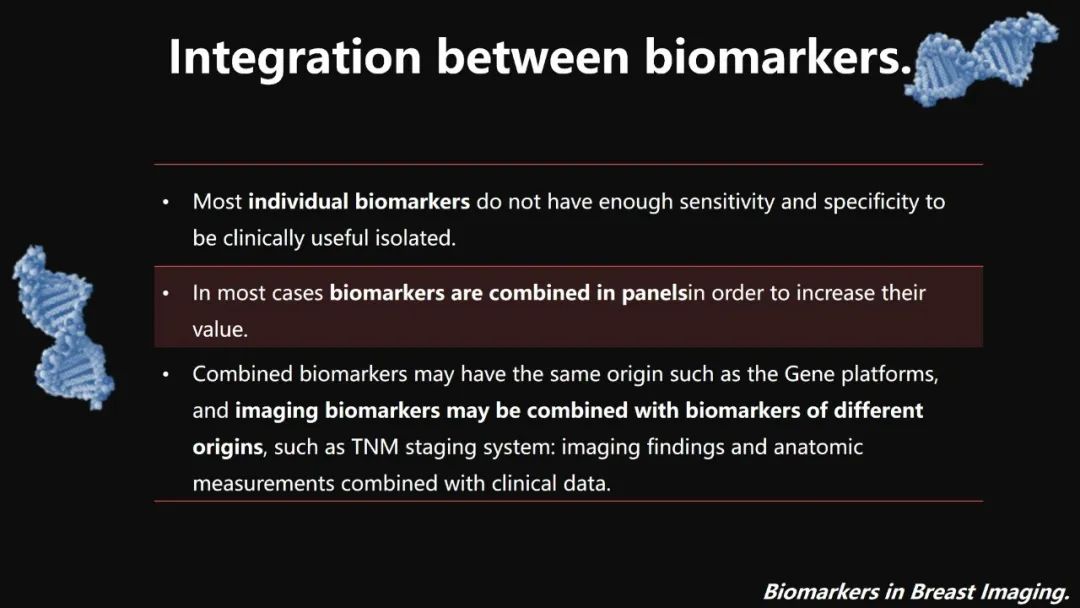 Integration between biomarkers.

• Most individual biomarkers do not have enough sensitivity and specificity to be clinically useful isolated.

• In most cases biomarkers are combined in panelsin order to increase their value.

• Combined biomarkers may have the same origin such as the Gene platforms, and imaging biomarkers may be combined with biomarkers of different origins, such as TNM staging system: imaging findings and anatomic measurements combined with clinical data.

Biomarkers in Breast Imaging.